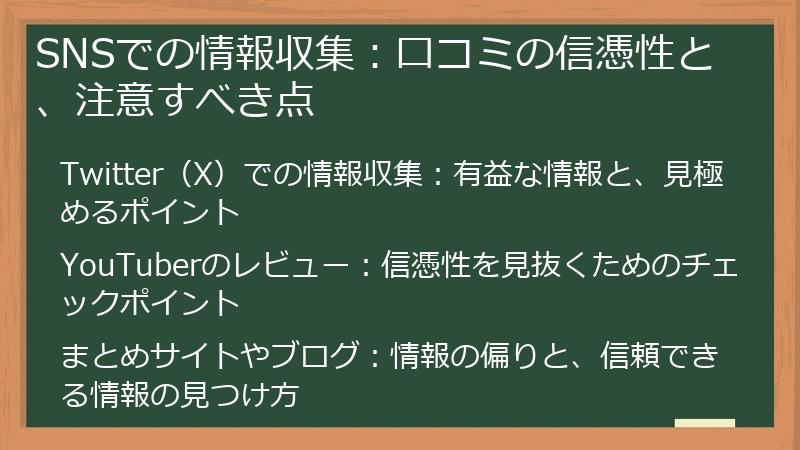 SNSでの情報収集：口コミの信憑性と、注意すべき点

Twitter（X）での情報収集：有益な情報と、見極めるポイント

YouTuberのレビュー：信憑性を見抜くためのチェックポイント

まとめサイトやブログ：情報の偏りと、信頼できる情報の見つけ方